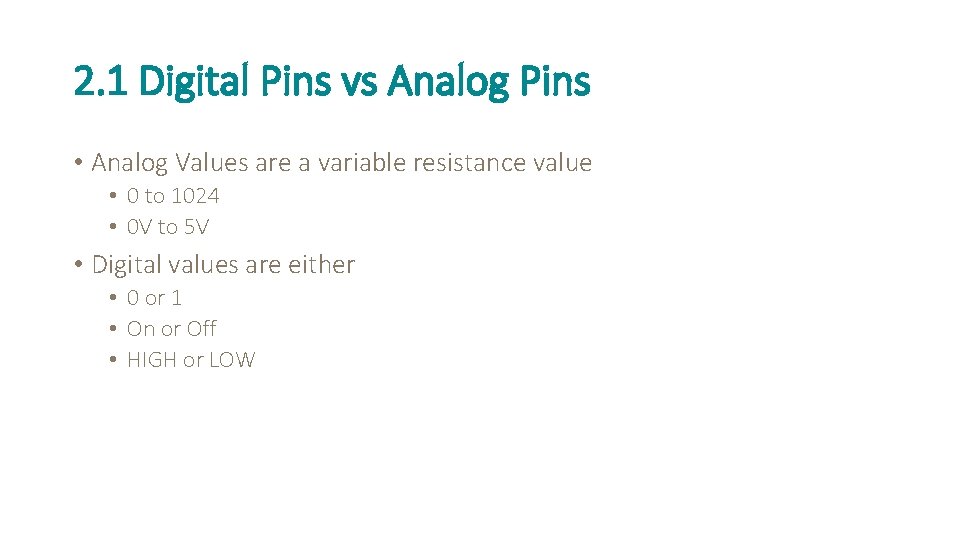 2.1 Digital Pins vs Analog Pins

• Analog Values are a variable resistance value
  • 0 to 1024
  • 0V to 5V
• Digital values are either
  • 0 or 1
  • On or Off
  • HIGH or LOW